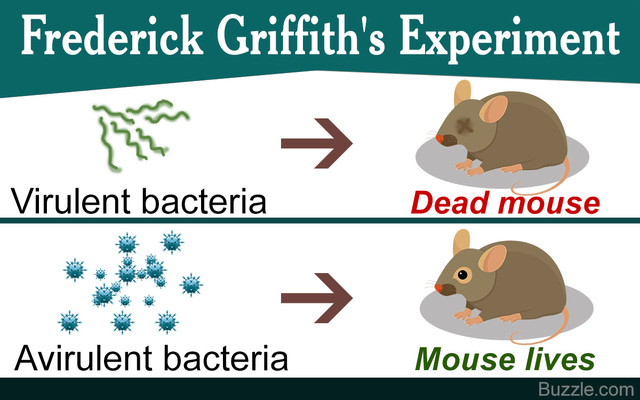 Frederick Griffith's Experiment

Virulent bacteria

Dead mouse

Avirulent bacteria

Mouse lives

Buzzle.com